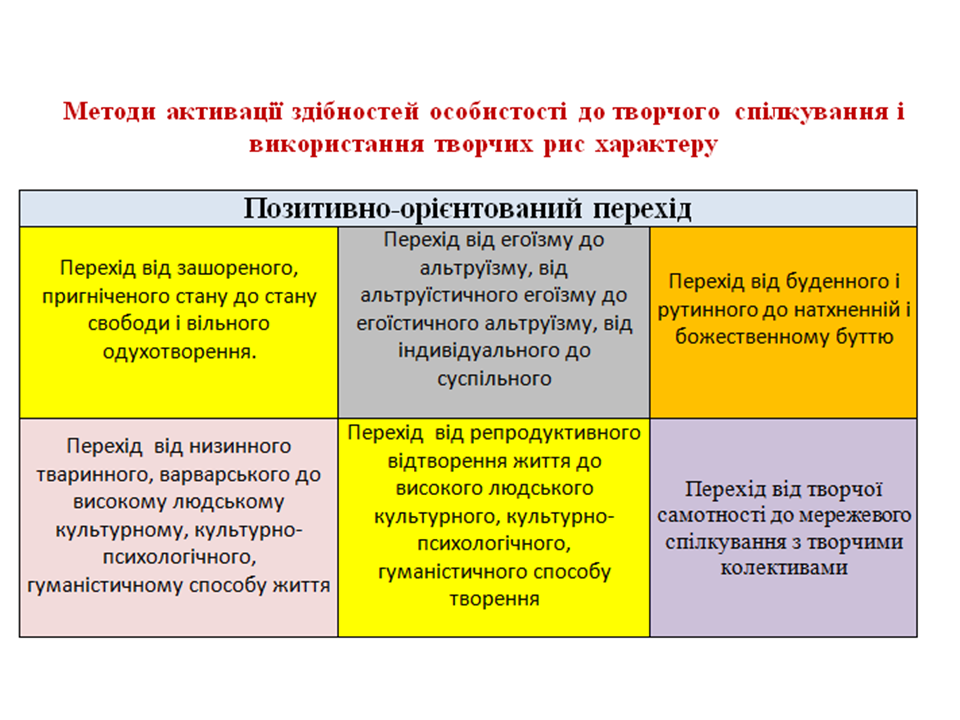 Методи активації здібностей особистості до творчого спілкування і використання творчих рис характеру

| Позитивно-орієнтований перехід | | |
|---|---|---|
| Перехід від зашореного, пригніченого стану до стану свободи і вільного одухотворення. | Перехід від егоїзму до альтруїзму, від альтруїстичного егоїзму до егоїстичного альтруїзму, від індивідуального до суспільного | Перехід від буденного і рутинного до натхненній і божественному буттю |
| Перехід від низинного тваринного, варварського до високому людському культурному, культурно-психологічного, гуманістичному способу життя | Перехід від репродуктивного відтворення життя до високого людського культурного, культурно-психологічного, гуманістичного способу творення | Перехід від творчої самотності до мережевого спілкування з творчими колективами |